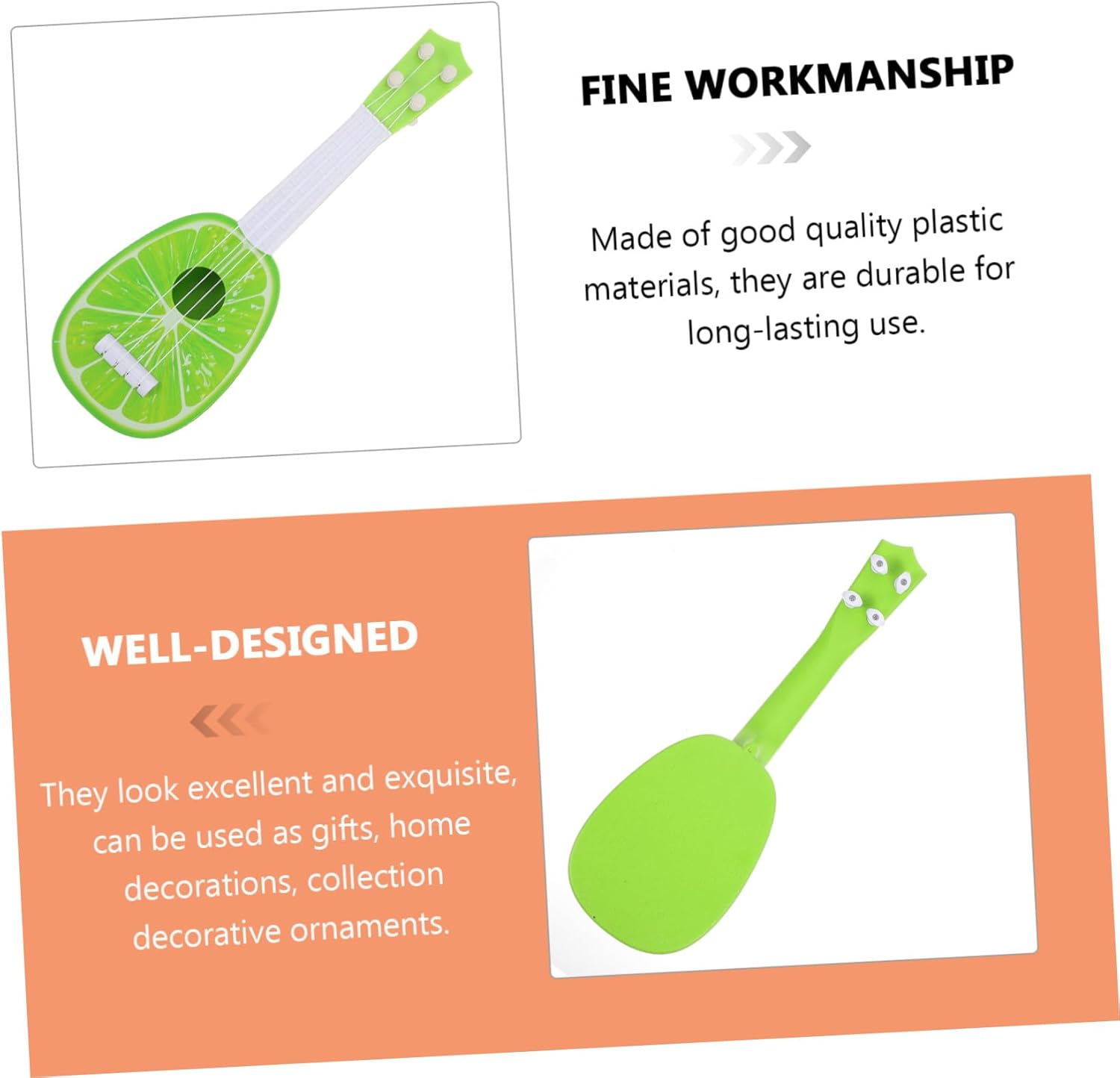 FINE WORKMANSHIP

Made of good quality plastic materials, they are durable for long-lasting use.

WELL-DESIGNED

They look excellent and exquisite, can be used as gifts, home decorations, collection decorative ornaments.